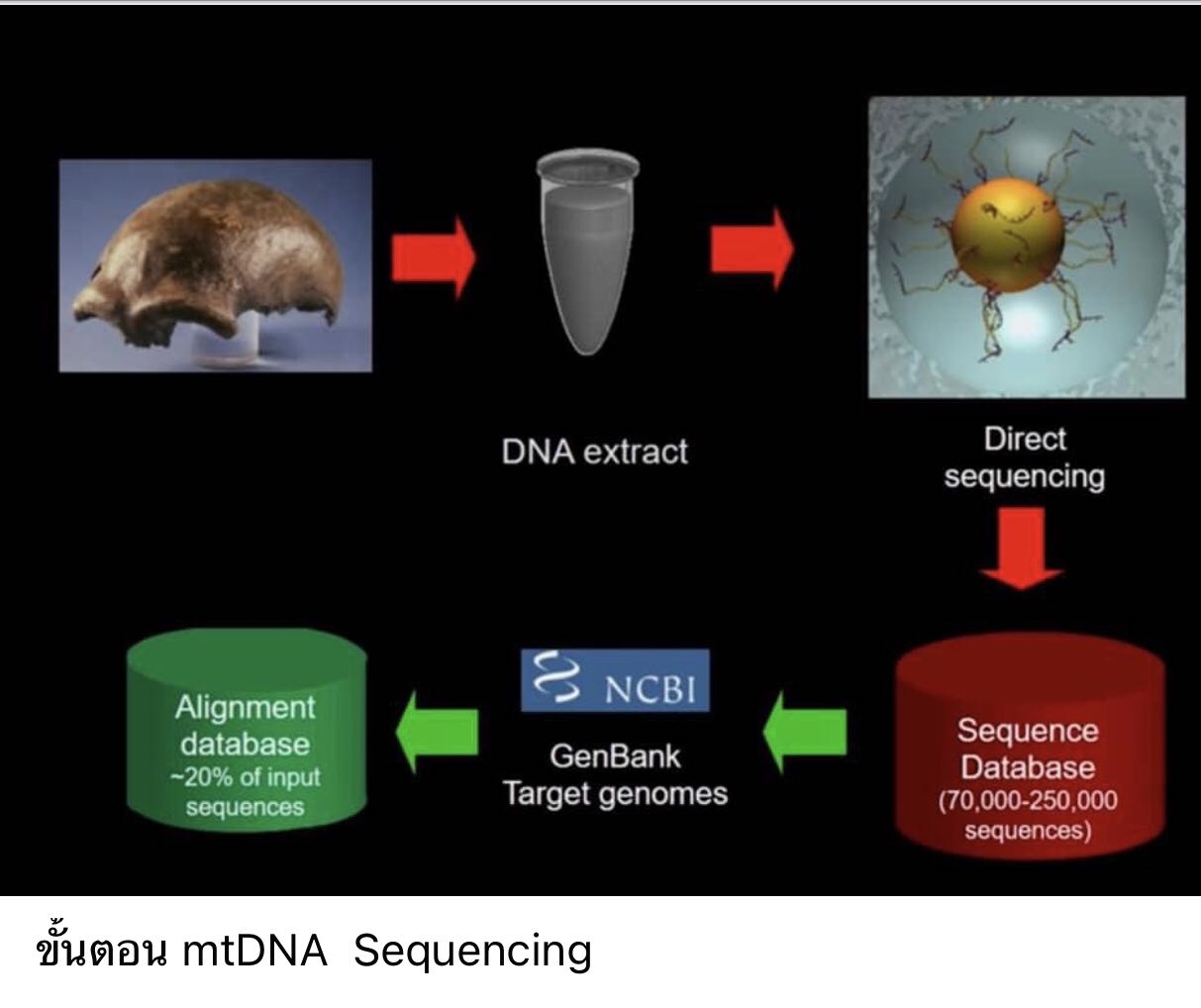 DNA extract

Direct sequencing

Sequence Database (70,000-250,000 sequences)

NCBI

GenBank Target genomes

Alignment database ~20% of input sequences

ขั้นตอน mtDNA Sequencing